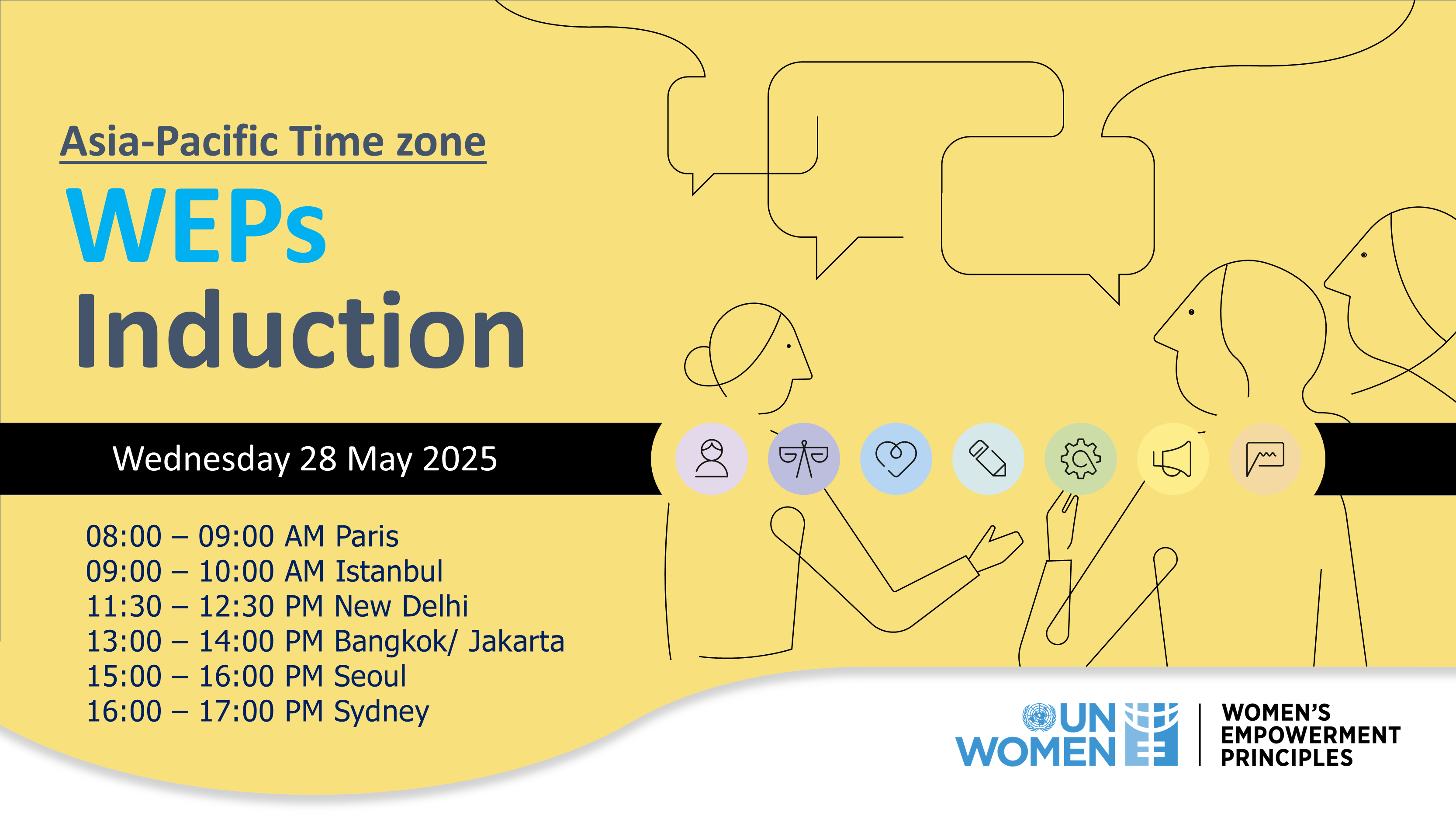 Asia-Pacific Time zone

WEPs
Induction

Wednesday 28 May 2025

08:00 – 09:00 AM Paris
09:00 – 10:00 AM Istanbul
11:30 – 12:30 PM New Delhi
13:00 – 14:00 PM Bangkok/ Jakarta
15:00 – 16:00 PM Seoul
16:00 – 17:00 PM Sydney

UN WOMEN

WOMEN'S EMPOWERMENT PRINCIPLES